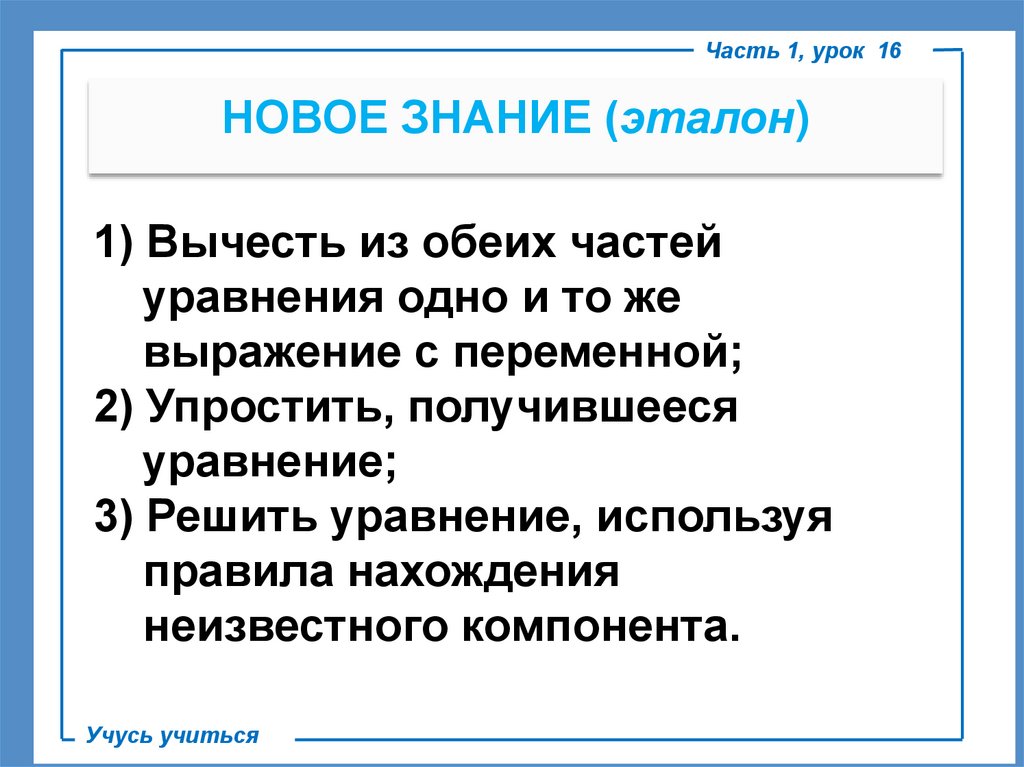 Часть 1, урок 16

НОВОЕ ЗНАНИЕ (эталон)

1) Вычесть из обеих частей уравнения одно и то же выражение с переменной;
2) Упростить, получившееся уравнение;
3) Решить уравнение, используя правила нахождения неизвестного компонента.

Учусь учиться